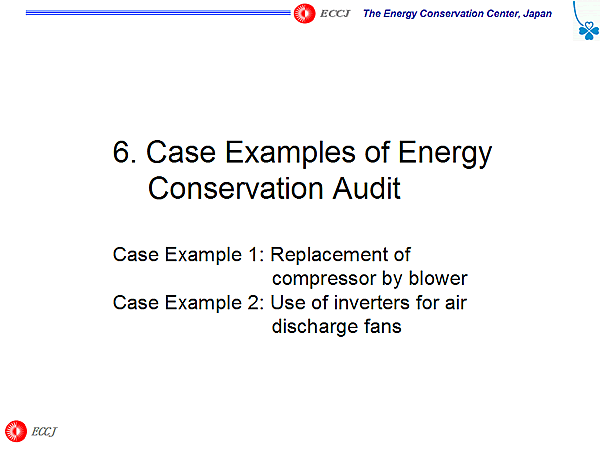 ECCJ The Energy Conservation Center, Japan

6. Case Examples of Energy Conservation Audit

Case Example 1: Replacement of compressor by blower
Case Example 2: Use of inverters for air discharge fans

ECCJ